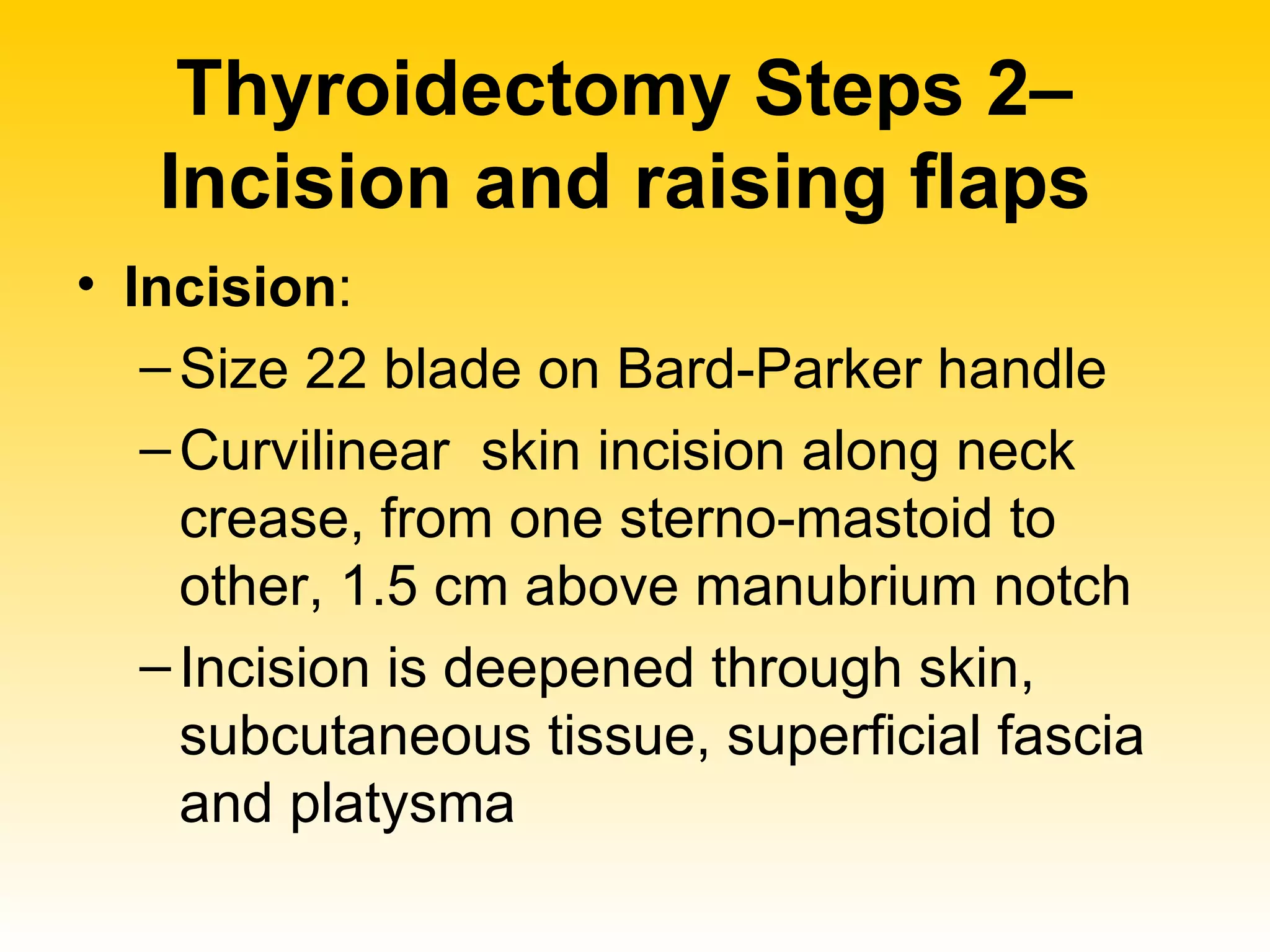 Thyroidectomy Steps 2– Incision and raising flaps

• Incision:
– Size 22 blade on Bard-Parker handle
– Curvilinear skin incision along neck crease, from one sterno-mastoid to other, 1.5 cm above manubrium notch
– Incision is deepened through skin, subcutaneous tissue, superficial fascia and platysma